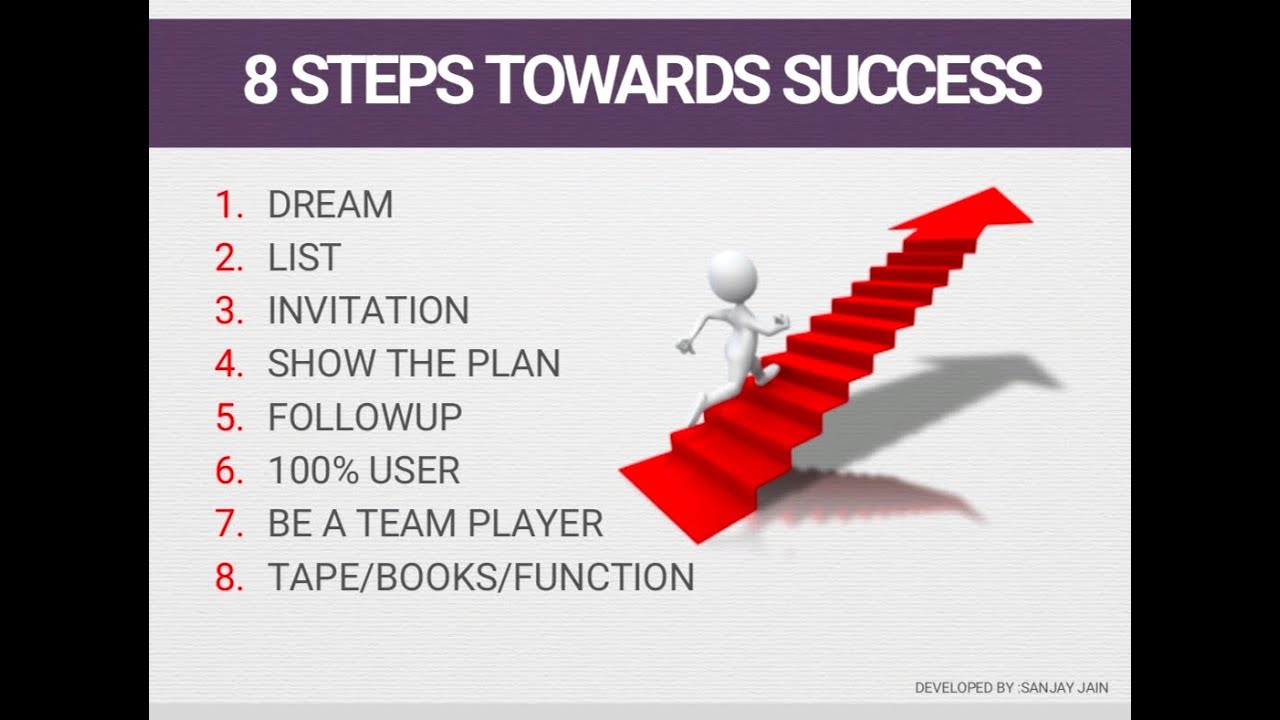 8 STEPS TOWARDS SUCCESS

1. DREAM
2. LIST
3. INVITATION
4. SHOW THE PLAN
5. FOLLOWUP
6. 100% USER
7. BE A TEAM PLAYER
8. TAPE/BOOKS/FUNCTION

DEVELOPED BY :SANJAY JAIN